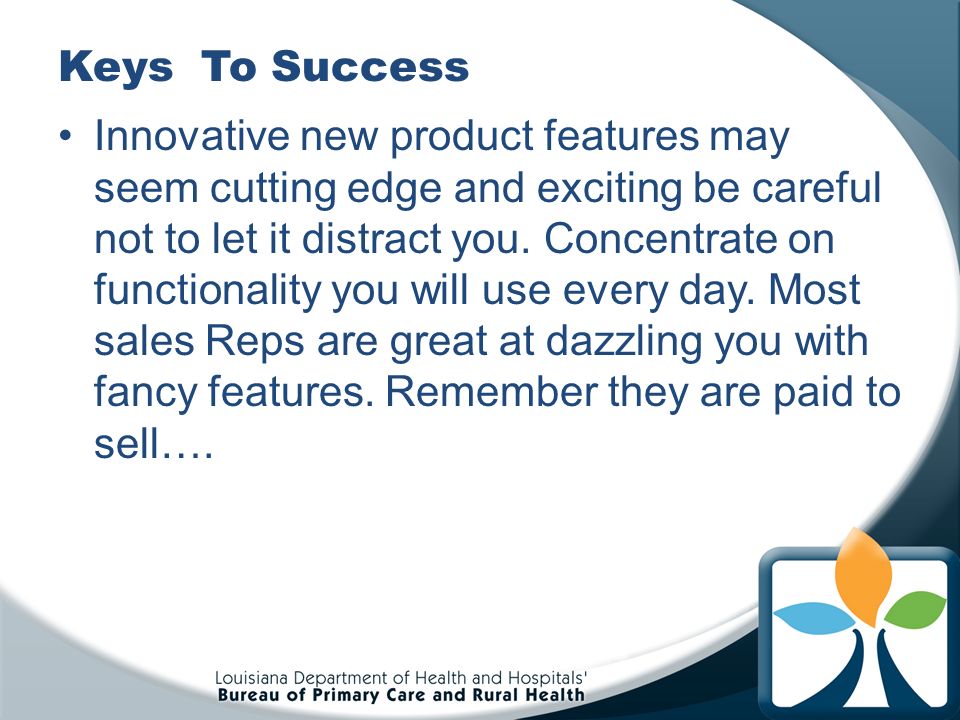 Keys To Success

• Innovative new product features may seem cutting edge and exciting be careful not to let it distract you. Concentrate on functionality you will use every day. Most sales Reps are great at dazzling you with fancy features. Remember they are paid to sell….

Louisiana Department of Health and Hospitals'
Bureau of Primary Care and Rural Health